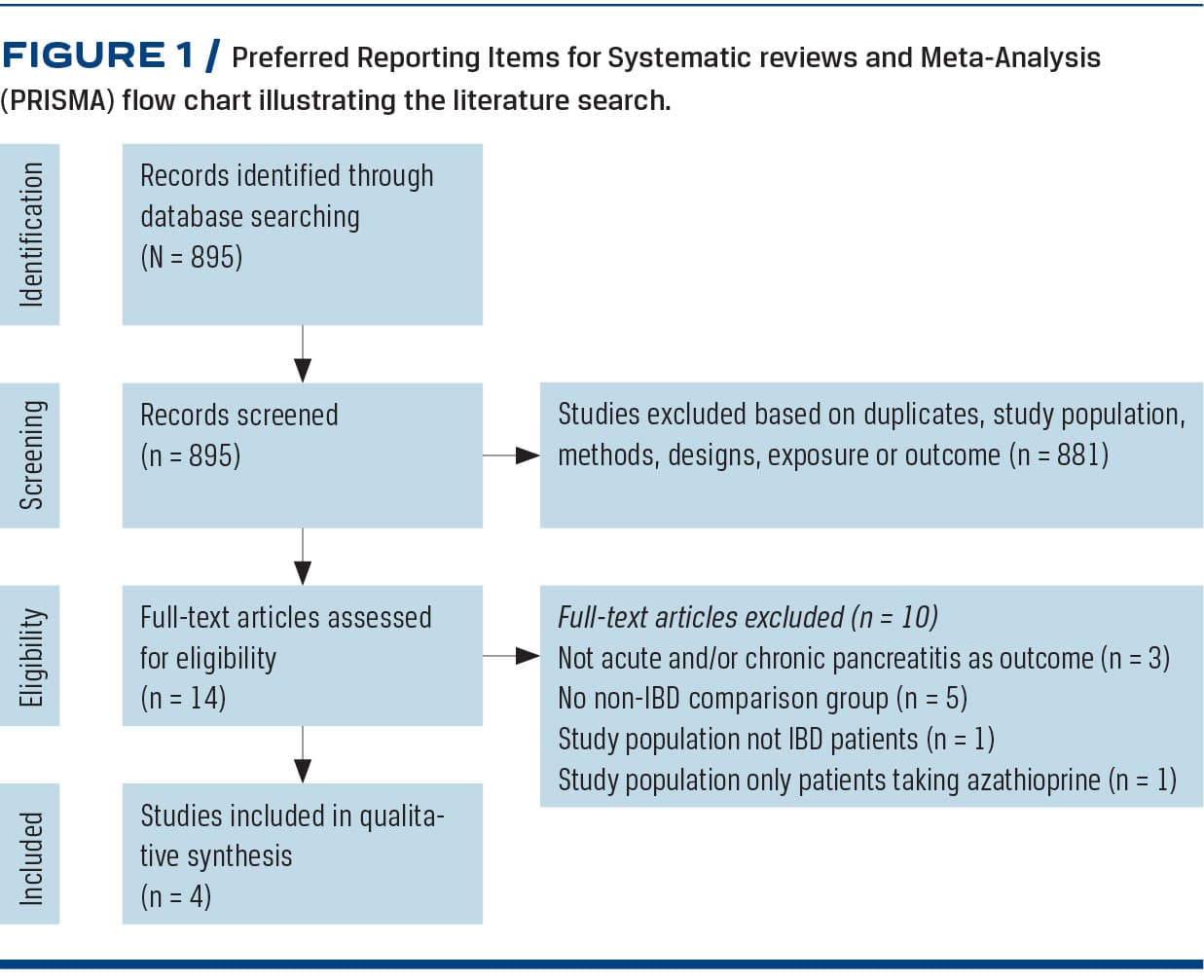 FIGURE 1 / Preferred Reporting Items for Systematic reviews and Meta-Analysis (PRISMA) flow chart illustrating the literature search.

Identification

Records identified through database searching (N = 895)

Screening

Records screened (n = 895)

Studies excluded based on duplicates, study population, methods, designs, exposure or outcome (n = 881)

Eligibility

Full-text articles assessed for eligibility (n = 14)

Full-text articles excluded (n = 10)
Not acute and/or chronic pancreatitis as outcome (n = 3)
No non-IBD comparison group (n = 5)
Study population not IBD patients (n = 1)
Study population only patients taking azathioprine (n = 1)

Included

Studies included in qualitative synthesis (n = 4)